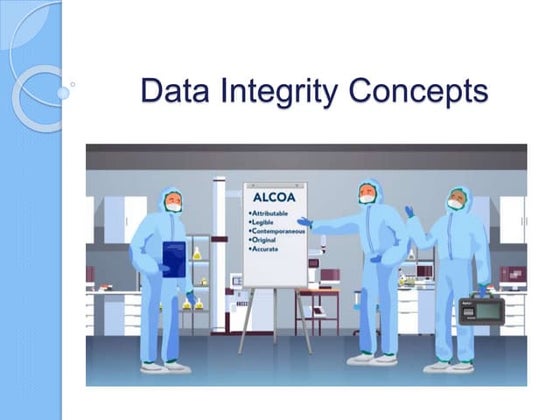 Data Integrity Concepts

ALCOA
•Attributable
•Legible
•Contemporaneous
•Original
•Accurate